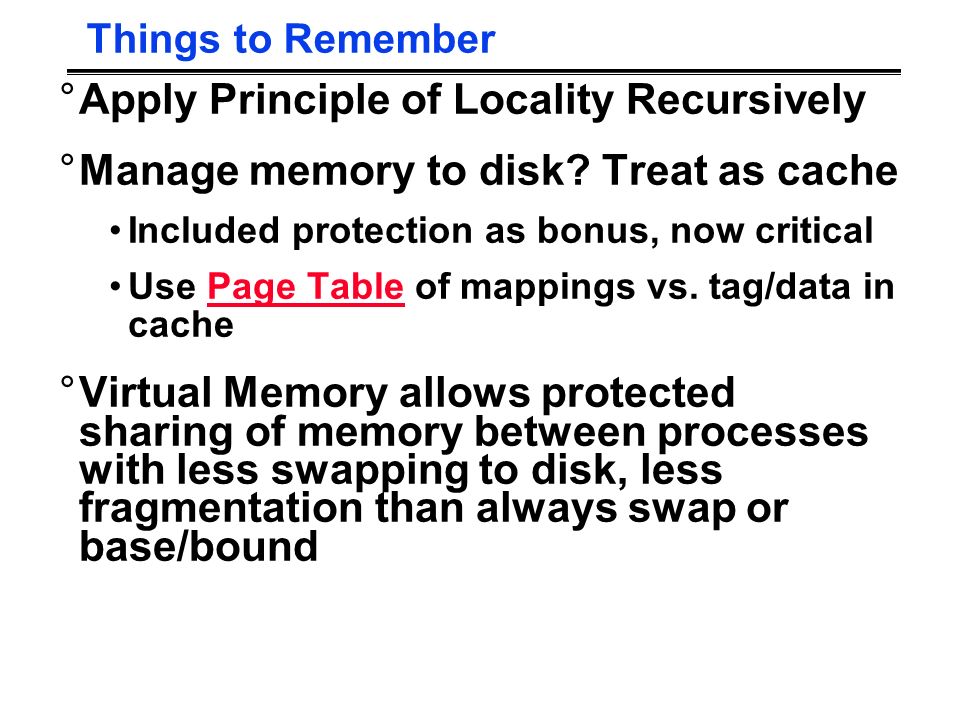 Things to Remember

° Apply Principle of Locality Recursively

° Manage memory to disk? Treat as cache

• Included protection as bonus, now critical

• Use Page Table of mappings vs. tag/data in cache

° Virtual Memory allows protected sharing of memory between processes with less swapping to disk, less fragmentation than always swap or base/bound